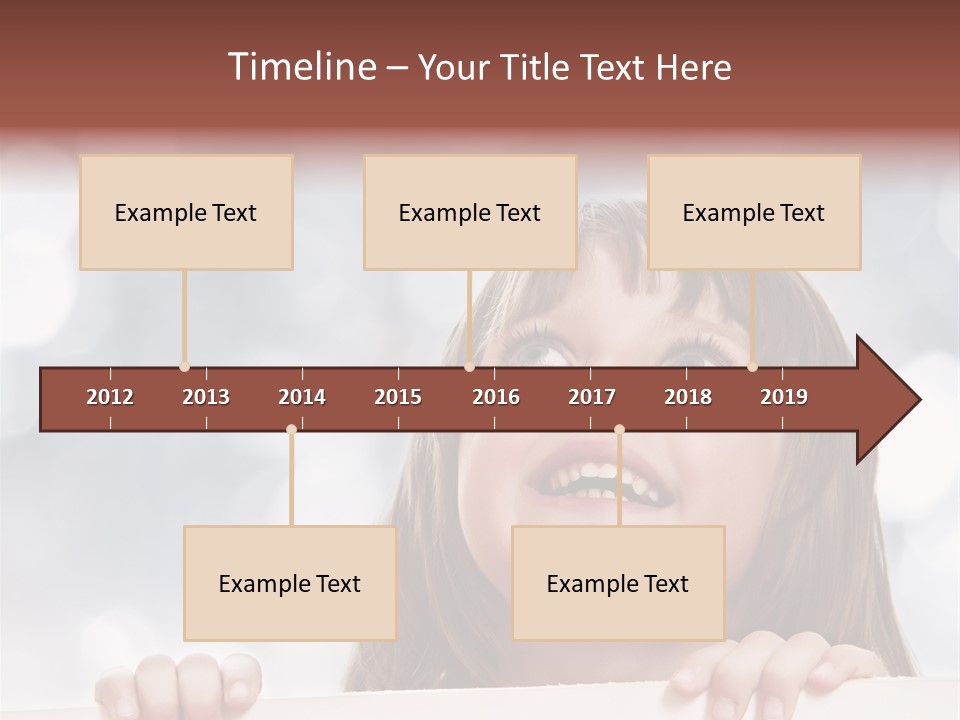 Timeline – Your Title Text Here

Example Text

Example Text

Example Text

2012 2013 2014 2015 2016 2017 2018 2019

Example Text

Example Text